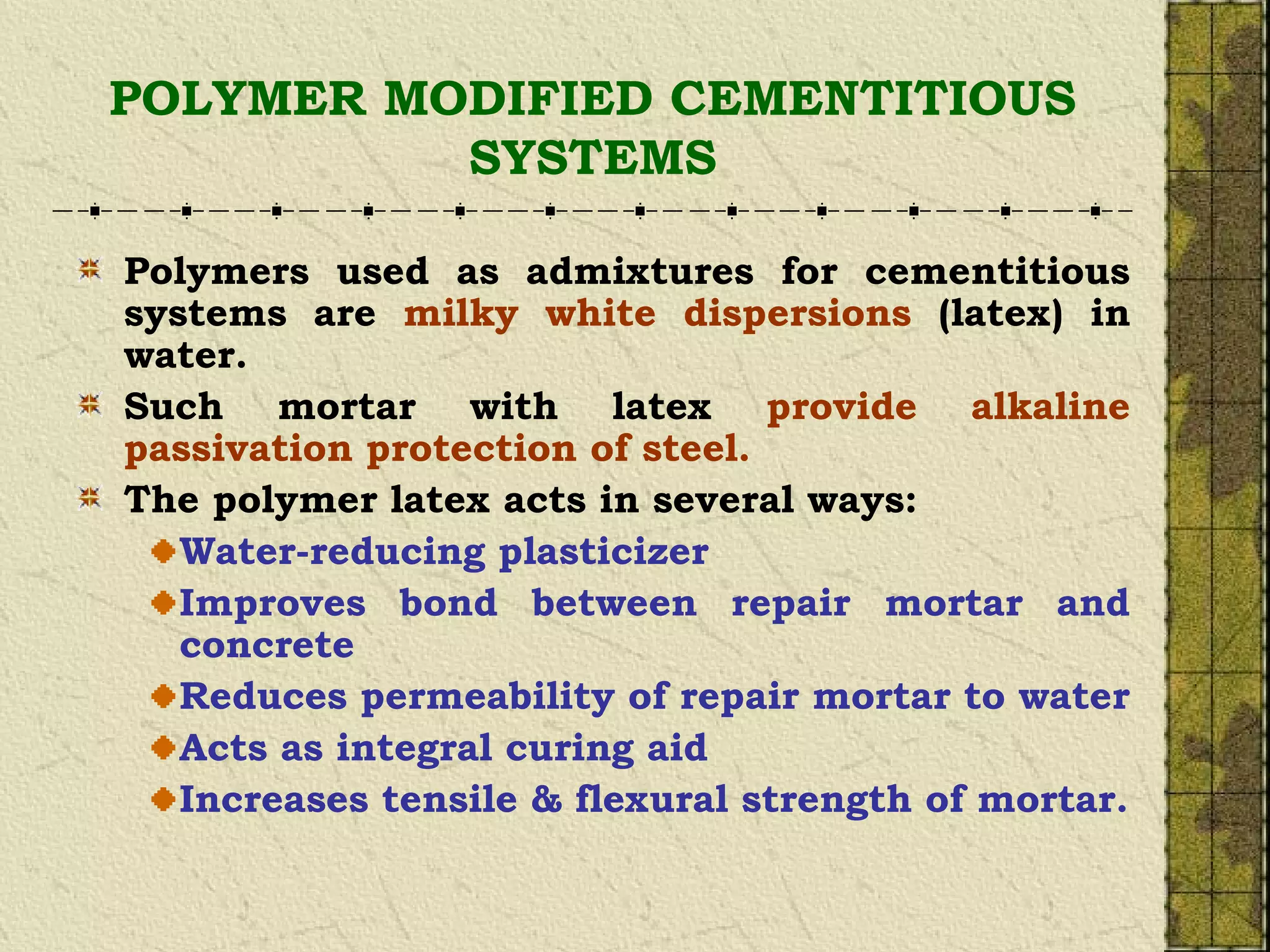 POLYMER MODIFIED CEMENTITIOUS SYSTEMS

Polymers used as admixtures for cementitious systems are milky white dispersions (latex) in water.

Such mortar with latex provide alkaline passivation protection of steel.

The polymer latex acts in several ways:

Water-reducing plasticizer

Improves bond between repair mortar and concrete

Reduces permeability of repair mortar to water

Acts as integral curing aid

Increases tensile & flexural strength of mortar.